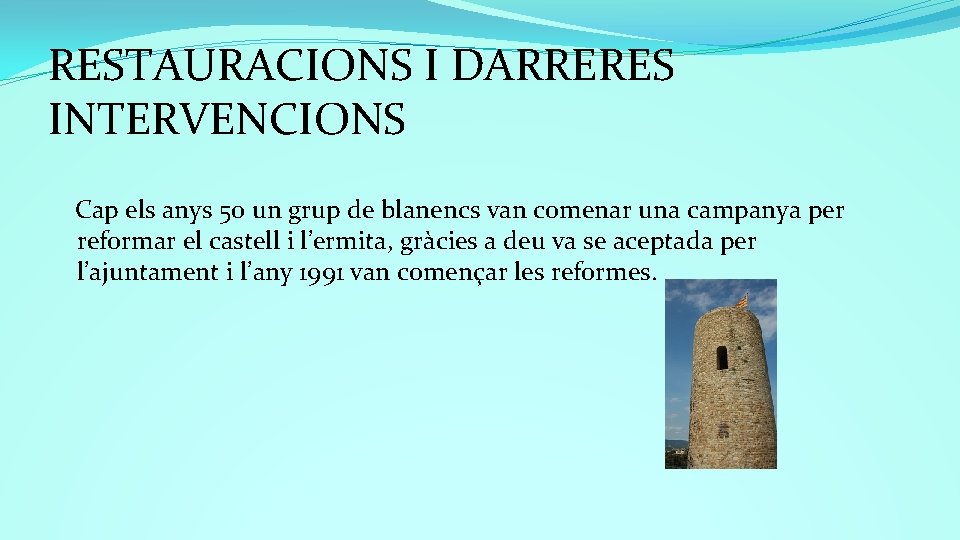 RESTAURACIONS I DARRERES INTERVENCIONS

Cap els anys 50 un grup de blanencs van comenar una campanya per reformar el castell i l’ermita, gràcies a deu va se aceptada per l’ajuntament i l’any 1991 van començar les reformes.